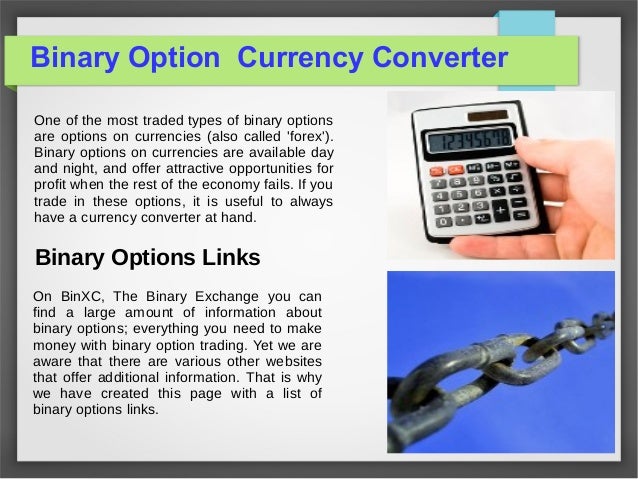 Binary Option  Currency Converter

One of the most traded types of binary options are options on currencies (also called 'forex'). Binary options on currencies are available day and night, and offer attractive opportunities for profit when the rest of the economy fails. If you trade in these options, it is useful to always have a currency converter at hand.

12345678

Binary Options Links

On BinXC, The Binary Exchange you can find a large amount of information about binary options; everything you need to make money with binary option trading. Yet we are aware that there are various other websites that offer additional information. That is why we have created this page with a list of binary options links.